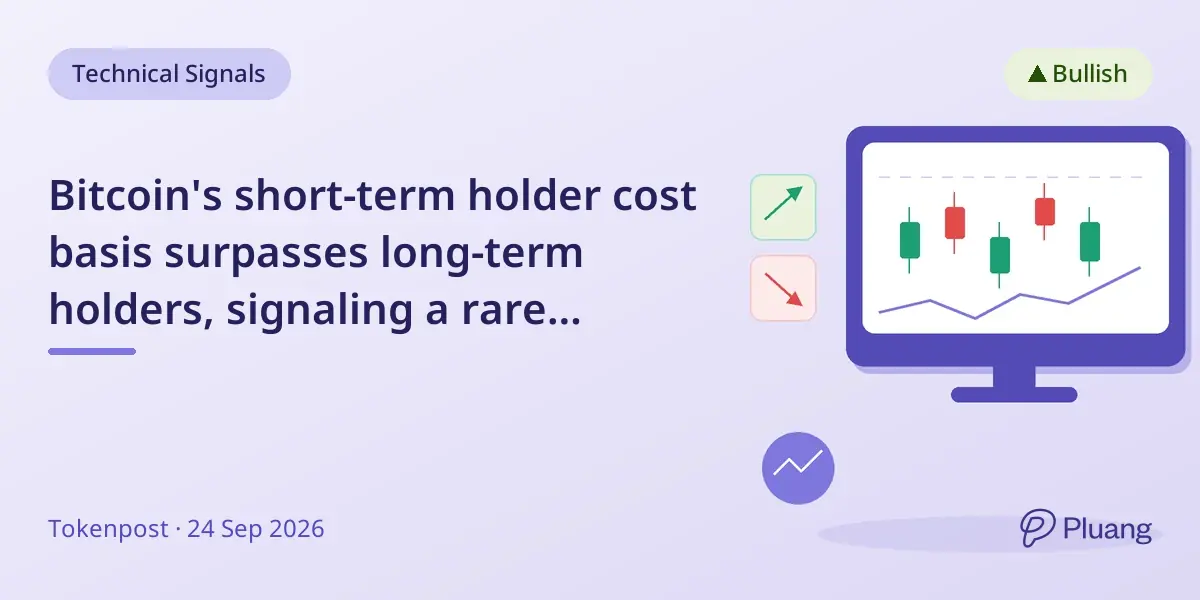 Technical Signals

▲ Bullish

Bitcoin's short-term holder cost basis surpasses long-term holders, signaling a rare...

Tokenpost · 24 Sep 2026

Pluang